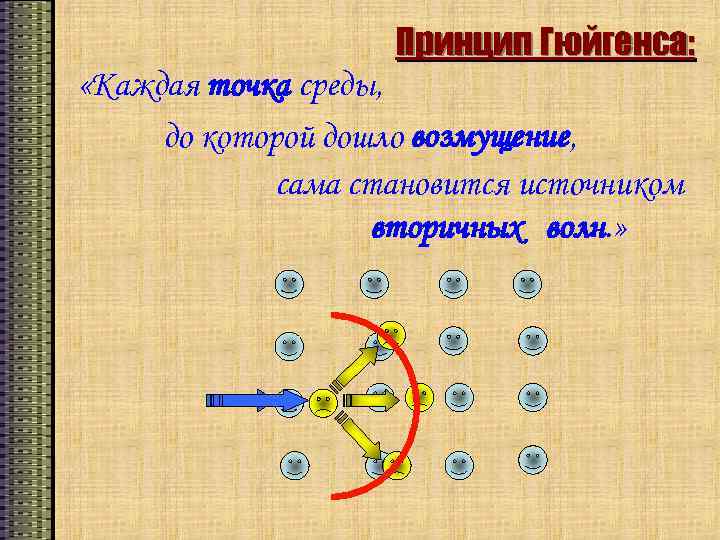 Принцип Гюйгенса:

«Каждая точка среды,

до которой дошло возмущение,

сама становится источником

вторичных волн.»